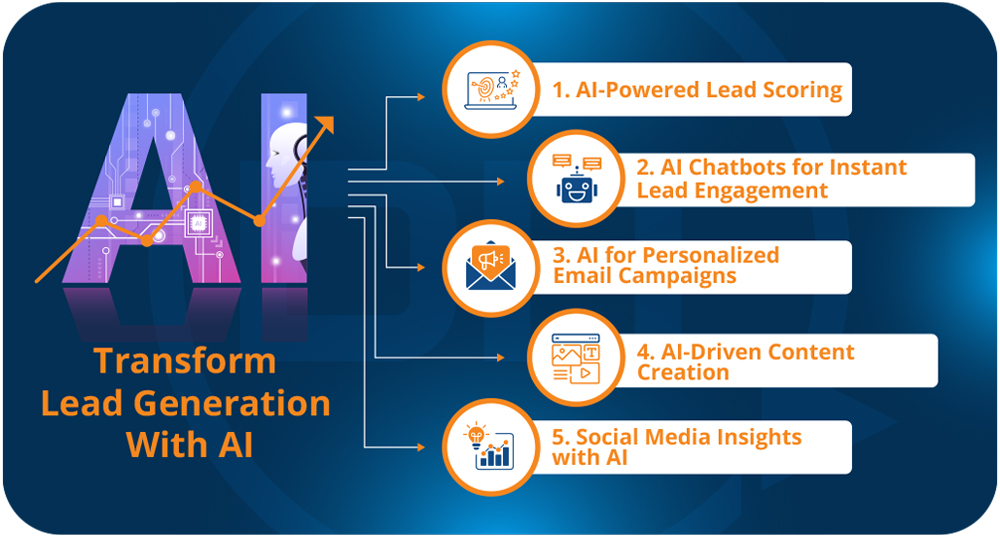 AI

Transform Lead Generation With AI

1. AI-Powered Lead Scoring

2. AI Chatbots for Instant Lead Engagement

3. AI for Personalized Email Campaigns

4. AI-Driven Content Creation

5. Social Media Insights with AI